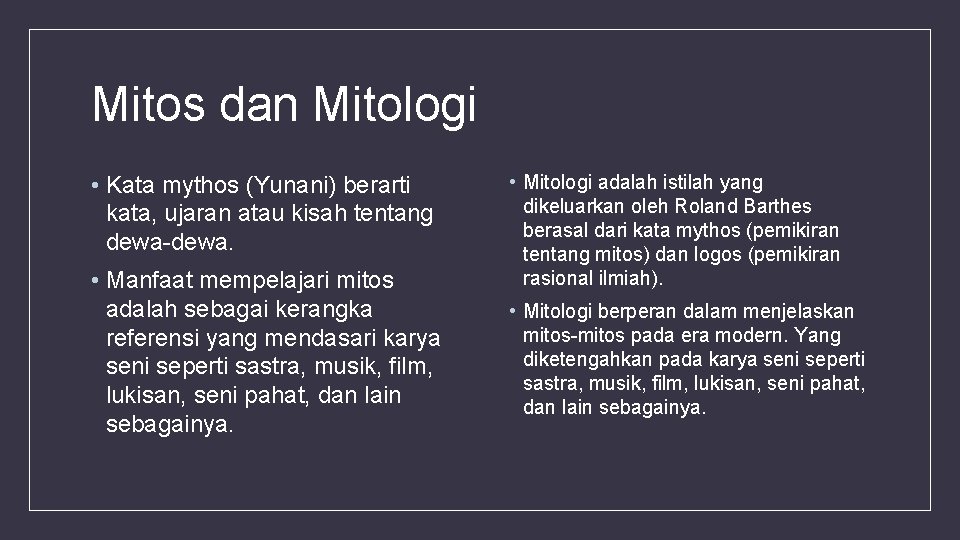 Mitos dan Mitologi

• Kata mythos (Yunani) berarti kata, ujaran atau kisah tentang dewa-dewa.

• Manfaat mempelajari mitos adalah sebagai kerangka referensi yang mendasari karya seni seperti sastra, musik, film, lukisan, seni pahat, dan lain sebagainya.

• Mitologi adalah istilah yang dikeluarkan oleh Roland Barthes berasal dari kata mythos (pemikiran tentang mitos) dan logos (pemikiran rasional ilmiah).

• Mitologi berperan dalam menjelaskan mitos-mitos pada era modern. Yang diketengahkan pada karya seni seperti sastra, musik, film, lukisan, seni pahat, dan lain sebagainya.